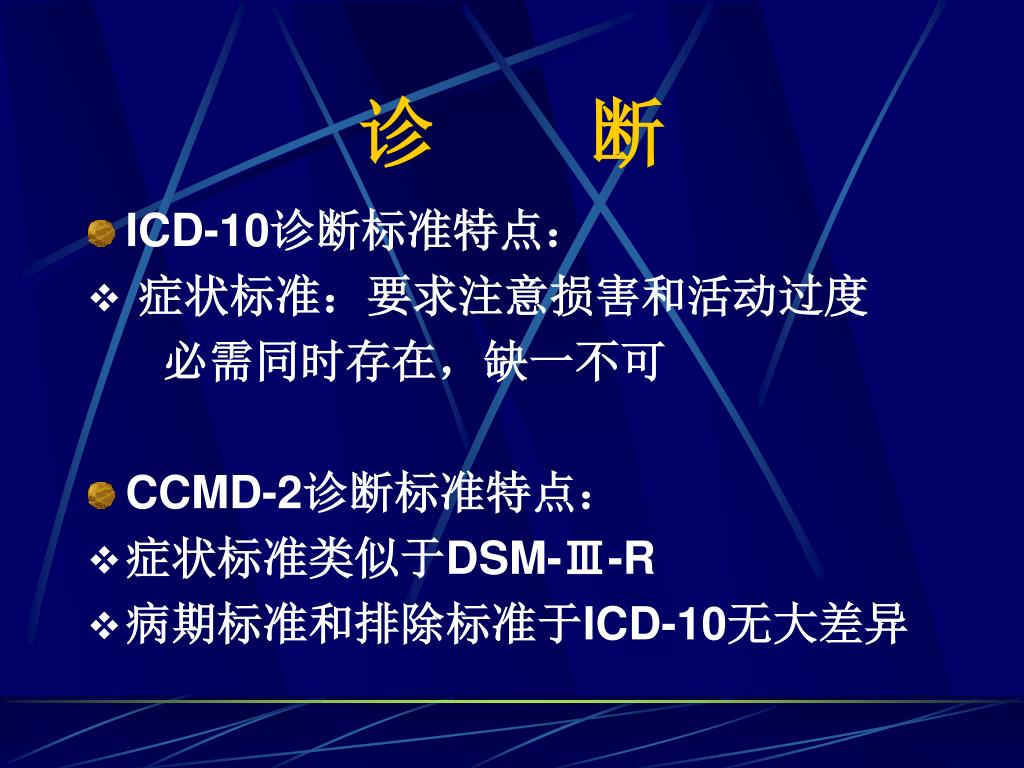 诊　断

ICD-10诊断标准特点：

❖ 症状标准：要求注意损害和活动过度必需同时存在，缺一不可

CCMD-2诊断标准特点：

❖ 症状标准类似于DSM-Ⅲ-R

❖ 病期标准和排除标准于ICD-10无大差异